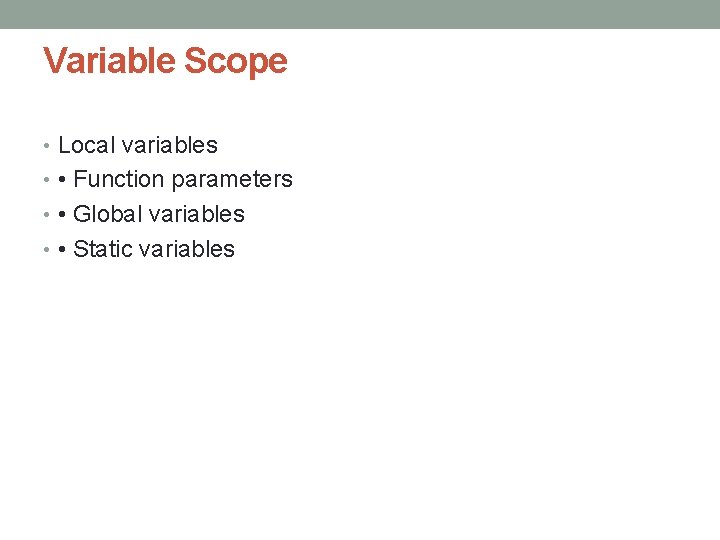 Variable Scope

• Local variables
• • Function parameters
• • Global variables
• • Static variables